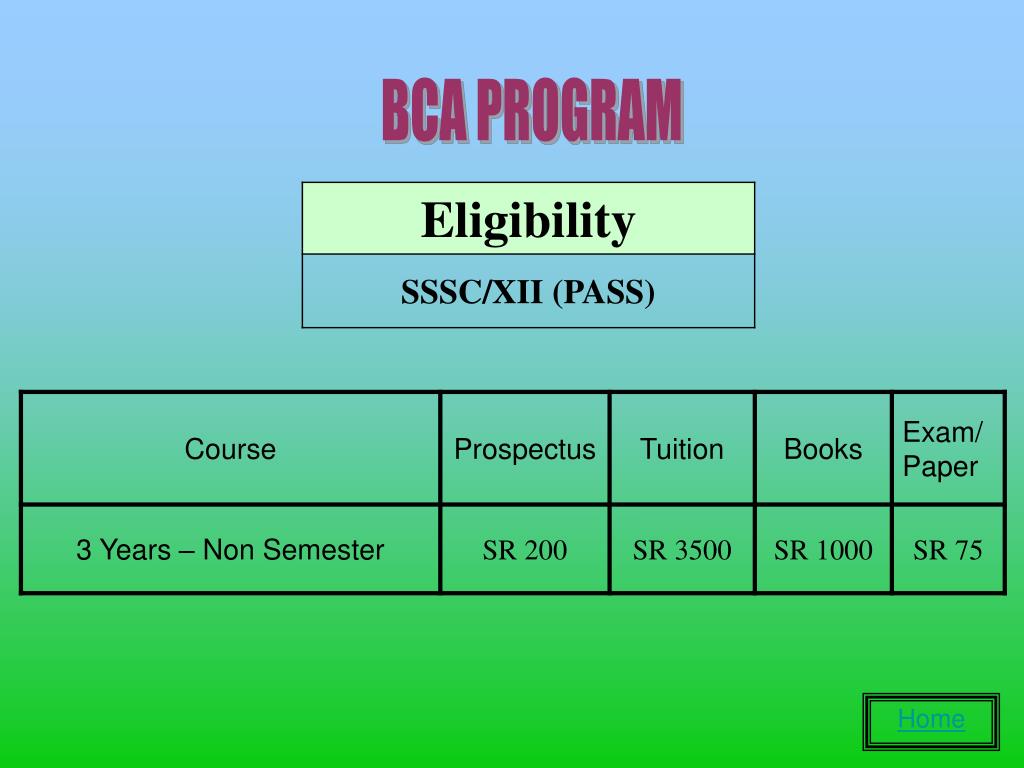 BCA PROGRAM

| Eligibility |
|---|
| SSSC/XII (PASS) |

| Course | Prospectus | Tuition | Books | Exam/ Paper |
|---|---|---|---|---|
| 3 Years – Non Semester | SR 200 | SR 3500 | SR 1000 | SR 75 |

Home